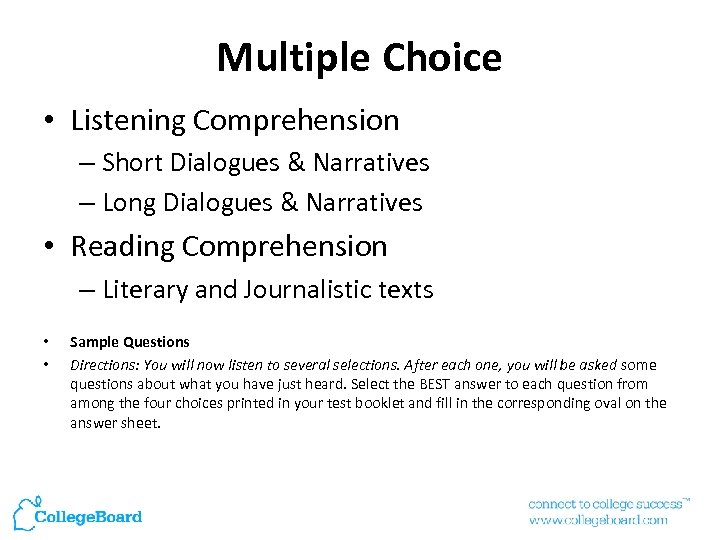 Multiple Choice

• Listening Comprehension
– Short Dialogues & Narratives
– Long Dialogues & Narratives

• Reading Comprehension
– Literary and Journalistic texts

• Sample Questions

• Directions: You will now listen to several selections. After each one, you will be asked some questions about what you have just heard. Select the BEST answer to each question from among the four choices printed in your test booklet and fill in the corresponding oval on the answer sheet.

CollegeBoard

connect to college success™
www.collegeboard.com